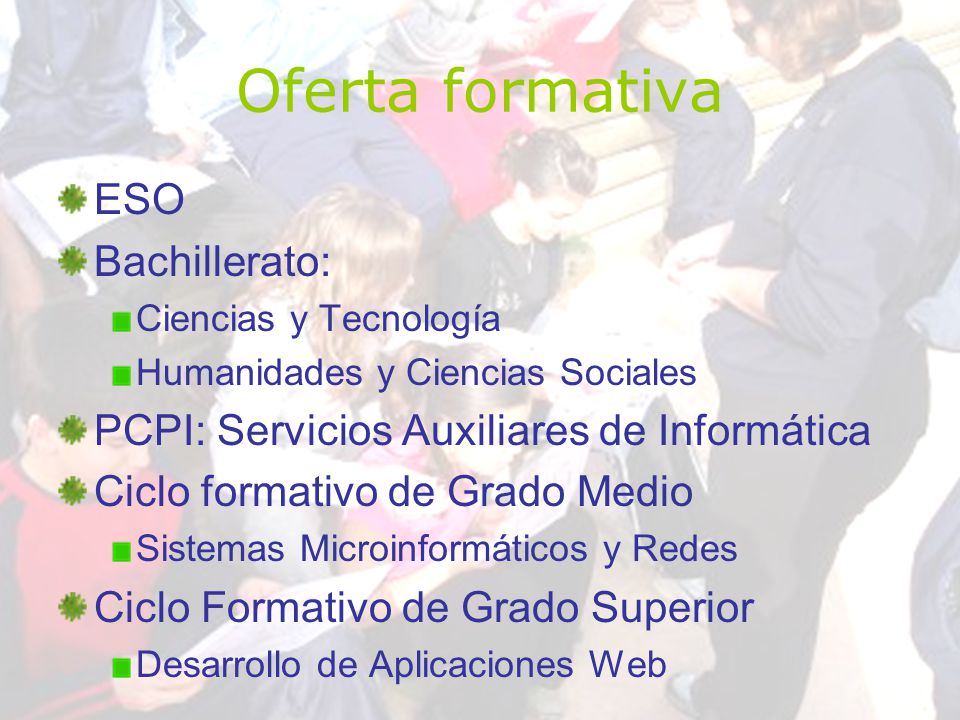 Oferta formativa

ESO
Bachillerato:
Ciencias y Tecnología
Humanidades y Ciencias Sociales
PCPI: Servicios Auxiliares de Informática
Ciclo formativo de Grado Medio
Sistemas Microinformáticos y Redes
Ciclo Formativo de Grado Superior
Desarrollo de Aplicaciones Web